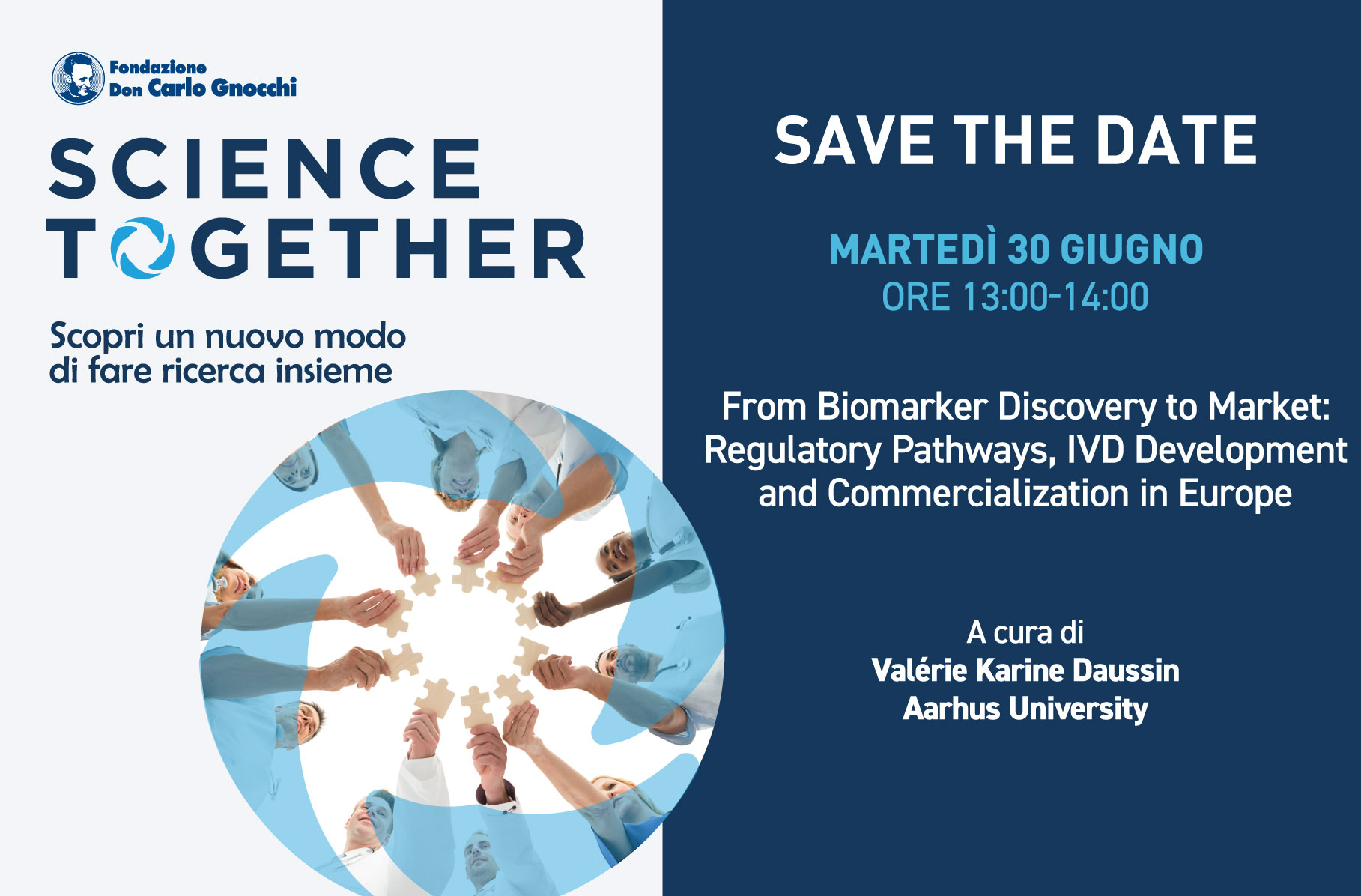 Fondazione
Don Carlo Gnocchi

SCIENCE
TOGETHER

Scopri un nuovo modo
di fare ricerca insieme

SAVE THE DATE

MARTEDÌ 30 GIUGNO
ORE 13:00-14:00

From Biomarker Discovery to Market:
Regulatory Pathways, IVD Development
and Commercialization in Europe

A cura di
Valérie Karine Daussin
Aarhus University